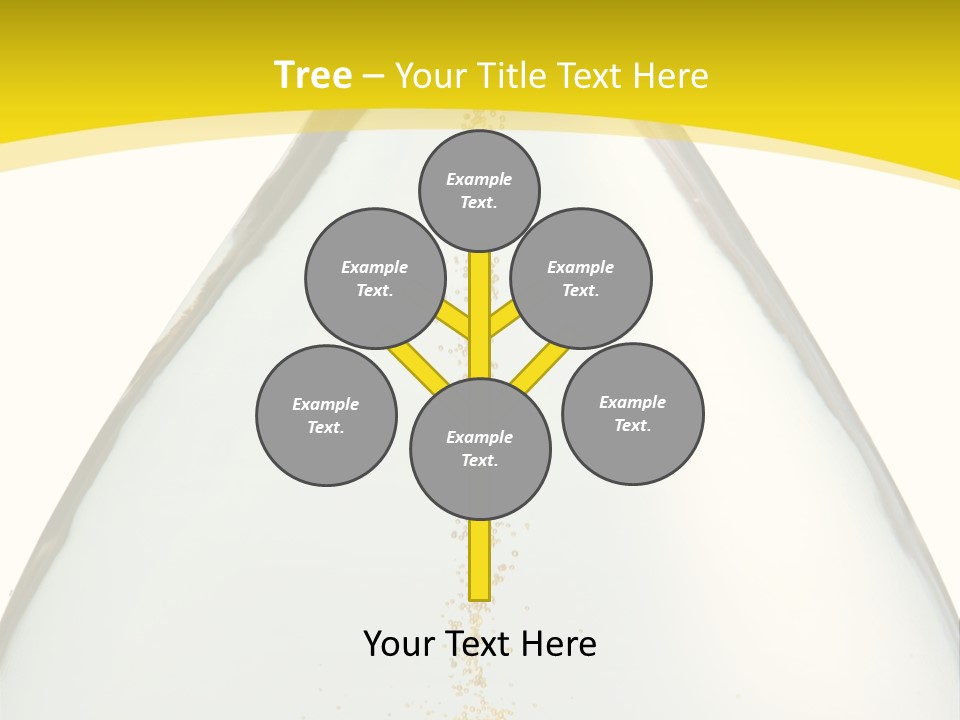 Tree – Your Title Text Here

Example Text.

Example Text.

Example Text.

Example Text.

Example Text.

Example Text.

Your Text Here